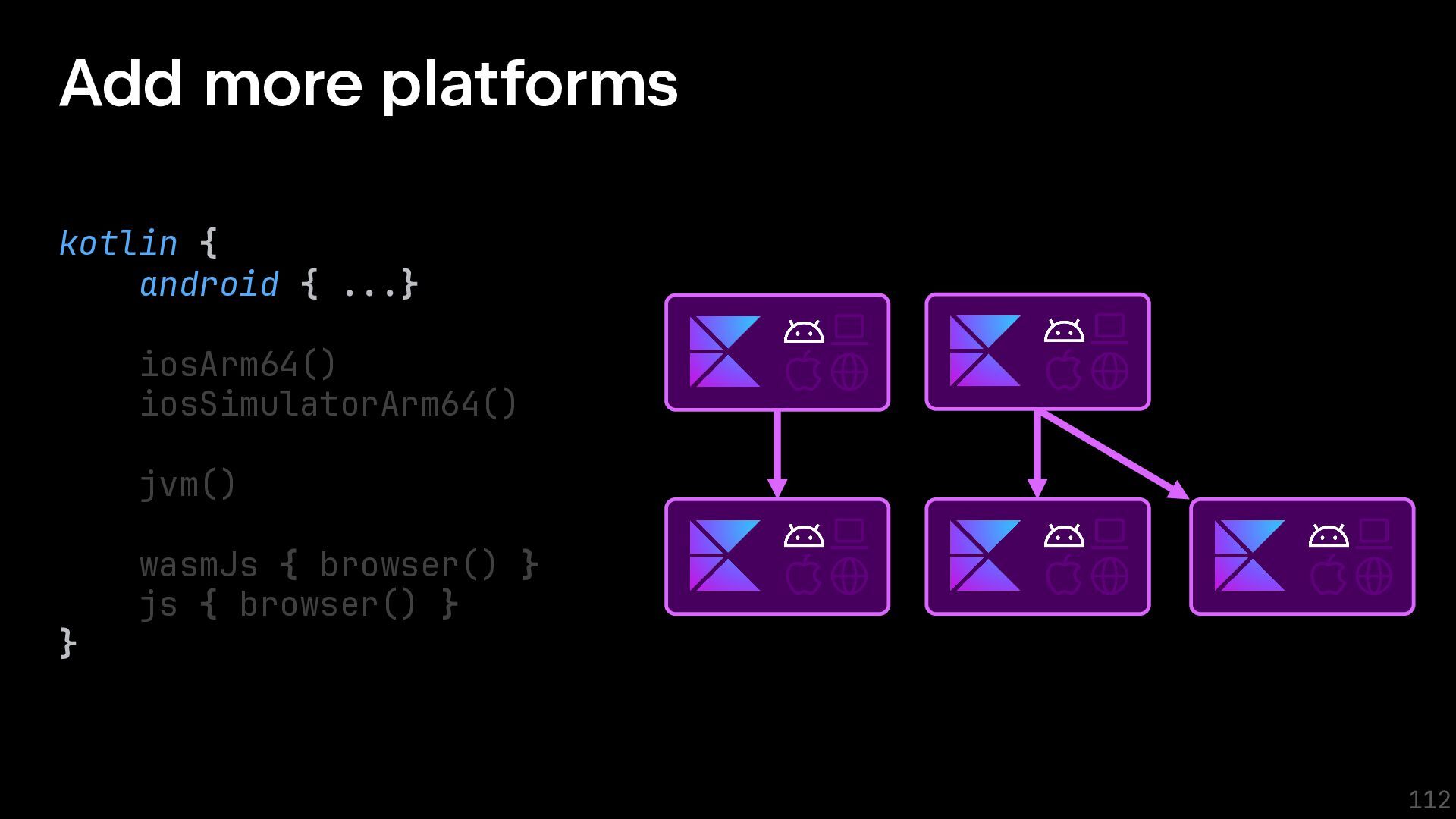 Add more platforms

kotlin {
    android { ...}

    iosArm64()
    iosSimulatorArm64()

    jvm()

    wasmJs { browser() }
    js { browser() }
}

112